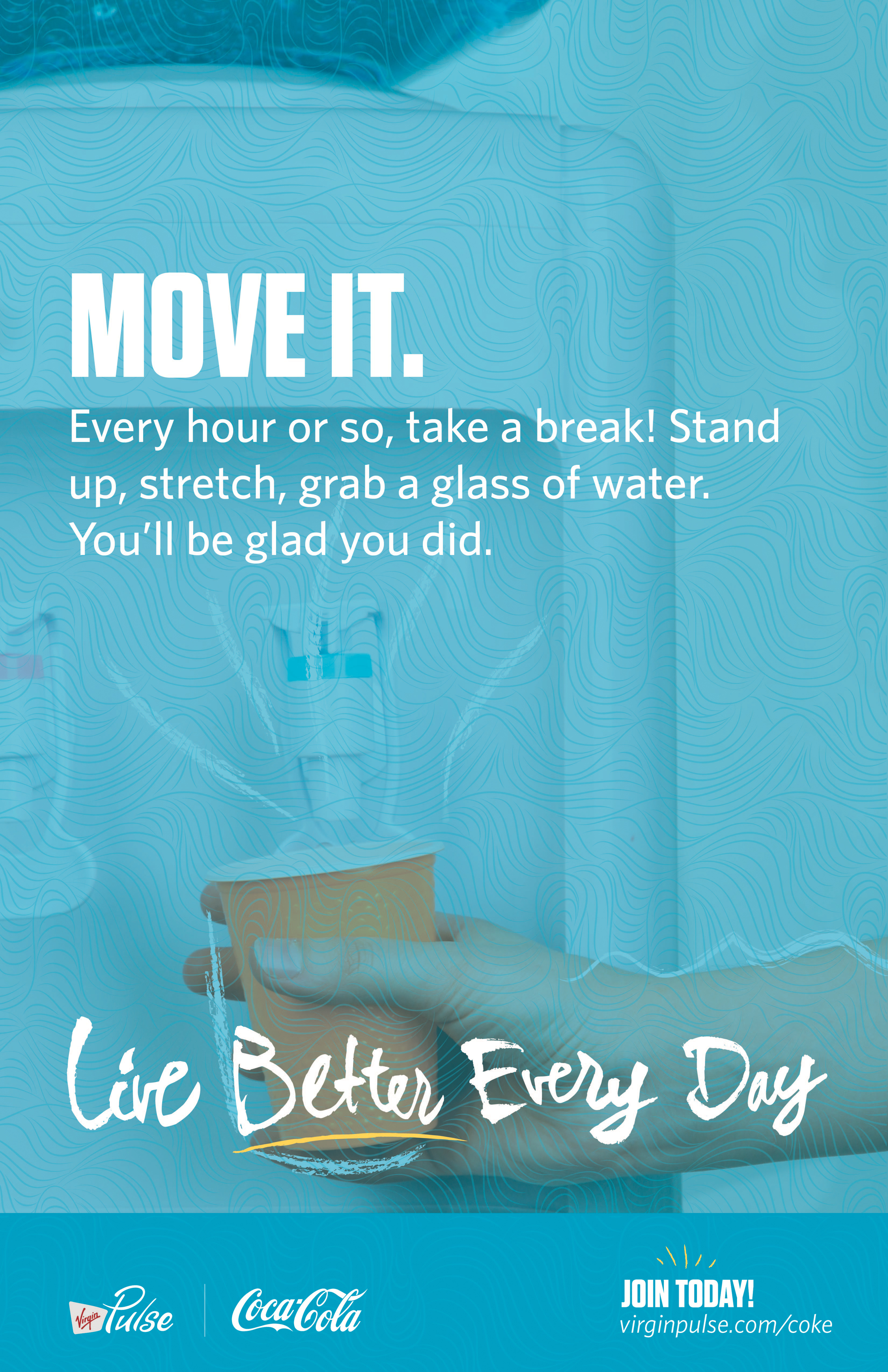 MOVE IT.

Every hour or so, take a break! Stand up, stretch, grab a glass of water. You'll be glad you did.

Live Better Every Day

Virgin Pulse

Coca-Cola

JOIN TODAY!
virginpulse.com/coke